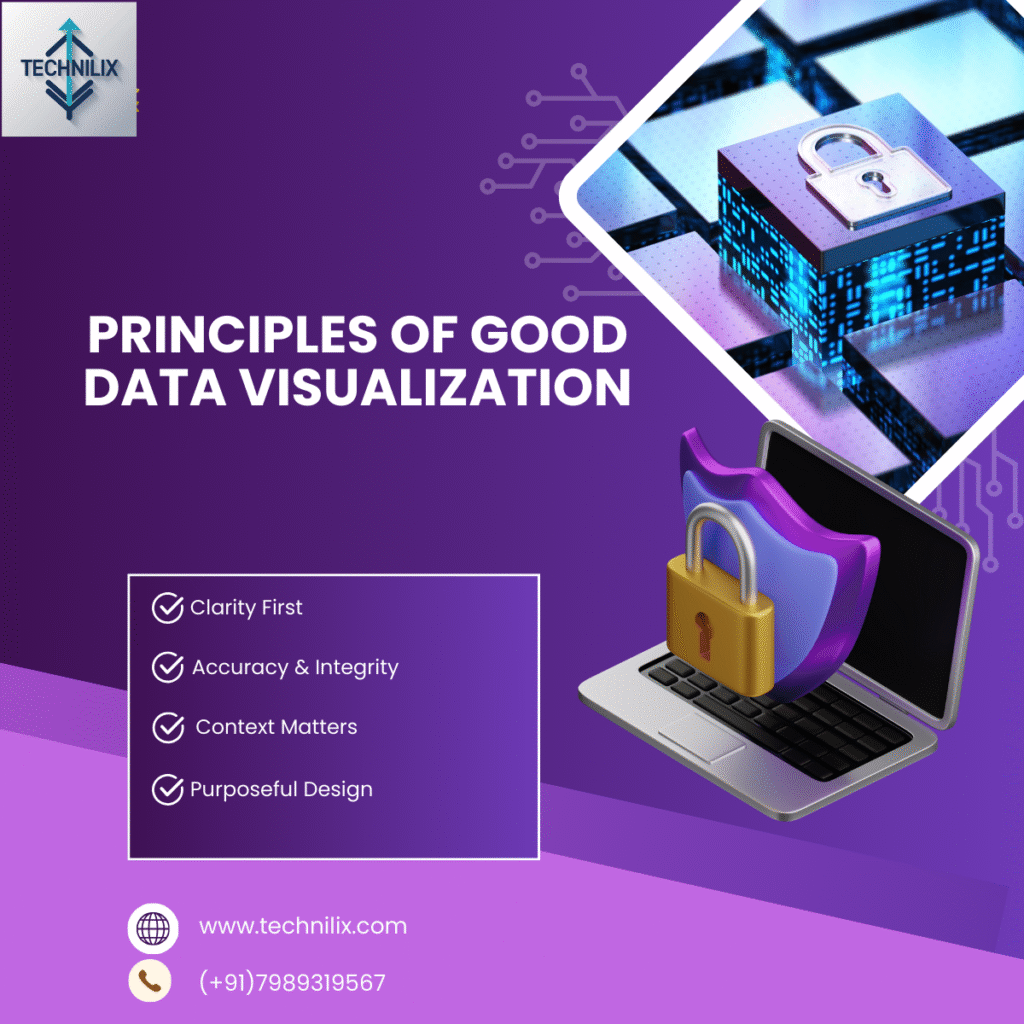 TECHNILIX

PRINCIPLES OF GOOD DATA VISUALIZATION

Clarity First

Accuracy & Integrity

Context Matters

Purposeful Design

www.technilix.com

(+91)7989319567